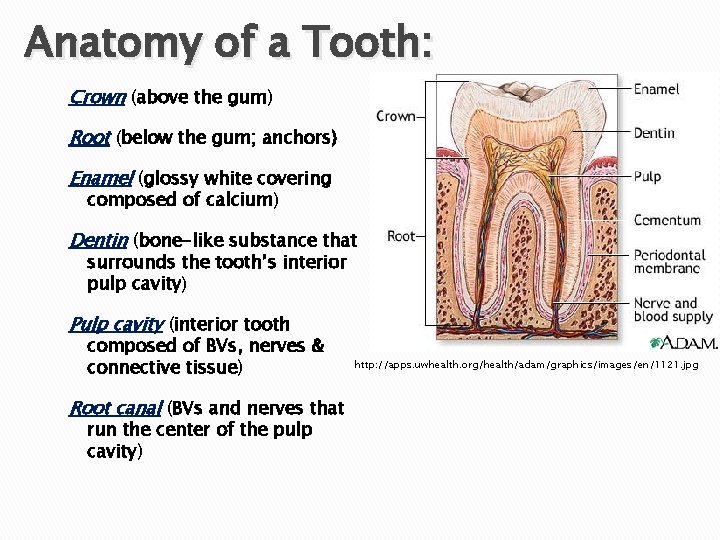 Anatomy of a Tooth:

Crown (above the gum)

Root (below the gum; anchors)

Enamel (glossy white covering composed of calcium)

Dentin (bone-like substance that surrounds the tooth's interior pulp cavity)

Pulp cavity (interior tooth composed of BVs, nerves & connective tissue)

Root canal (BVs and nerves that run the center of the pulp cavity)

Crown
Root
Enamel
Dentin
Pulp
Cementum
Periodontal membrane
Nerve and blood supply
ADAM.

http://apps.uwhealth.org/health/adam/graphics/images/en/1121.jpg